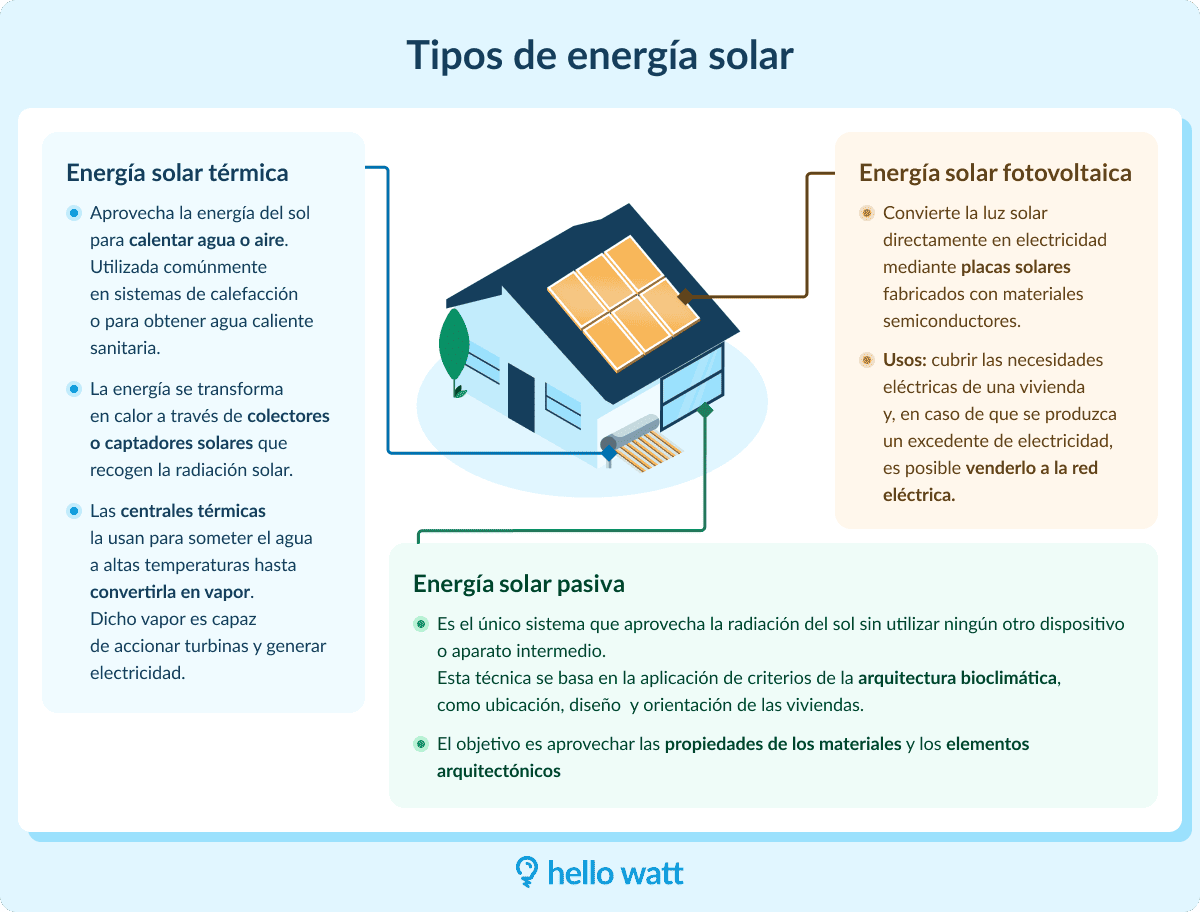 Tipos de energía solar

Energía solar térmica

Aprovecha la energía del sol para calentar agua o aire. Utilizada comúnmente en sistemas de calefacción o para obtener agua caliente sanitaria.

La energía se transforma en calor a través de colectores o captadores solares que recogen la radiación solar.

Las centrales térmicas la usan para someter el agua a altas temperaturas hasta convertirla en vapor. Dicho vapor es capaz de accionar turbinas y generar electricidad.

Energía solar fotovoltaica

Convierte la luz solar directamente en electricidad mediante placas solares fabricados con materiales semiconductores.

Usos: cubrir las necesidades eléctricas de una vivienda y, en caso de que se produzca un excedente de electricidad, es posible venderlo a la red eléctrica.

Energía solar pasiva

Es el único sistema que aprovecha la radiación del sol sin utilizar ningún otro dispositivo o aparato intermedio.
Esta técnica se basa en la aplicación de criterios de la arquitectura bioclimática, como ubicación, diseño y orientación de las viviendas.

El objetivo es aprovechar las propiedades de los materiales y los elementos arquitectónicos

hello watt